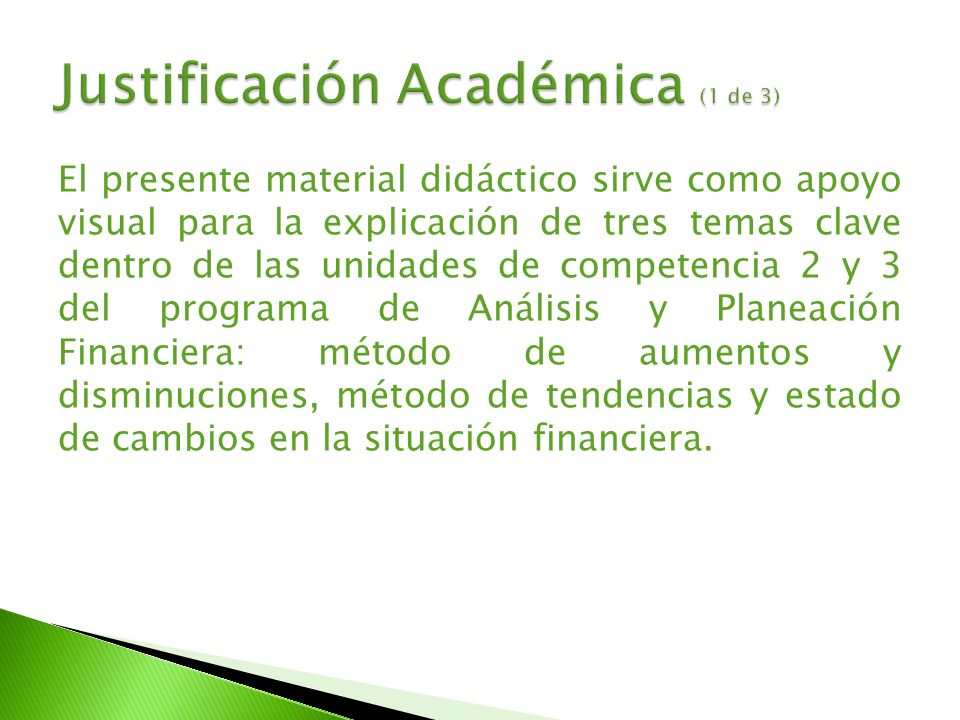 Justificación Académica (1 de 3)

El presente material didáctico sirve como apoyo visual para la explicación de tres temas clave dentro de las unidades de competencia 2 y 3 del programa de Análisis y Planeación Financiera: método de aumentos y disminuciones, método de tendencias y estado de cambios en la situación financiera.